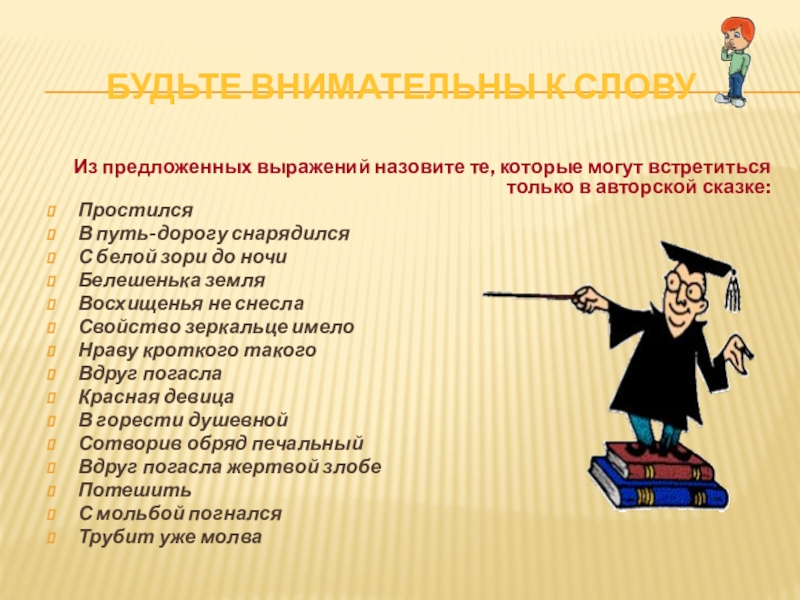 БУДЬТЕ ВНИМАТЕЛЬНЫ К СЛОВУ

Из предложенных выражений назовите те, которые могут встретиться только в авторской сказке:

Простился
В путь-дорогу снарядился
С белой зори до ночи
Белешенька земля
Восхищенья не снесла
Свойство зеркальце имело
Нраву кроткого такого
Вдруг погасла
Красная девица
В горести душевной
Сотворив обряд печальный
Вдруг погасла жертвой злобе
Потешить
С мольбой погнался
Трубит уже молва